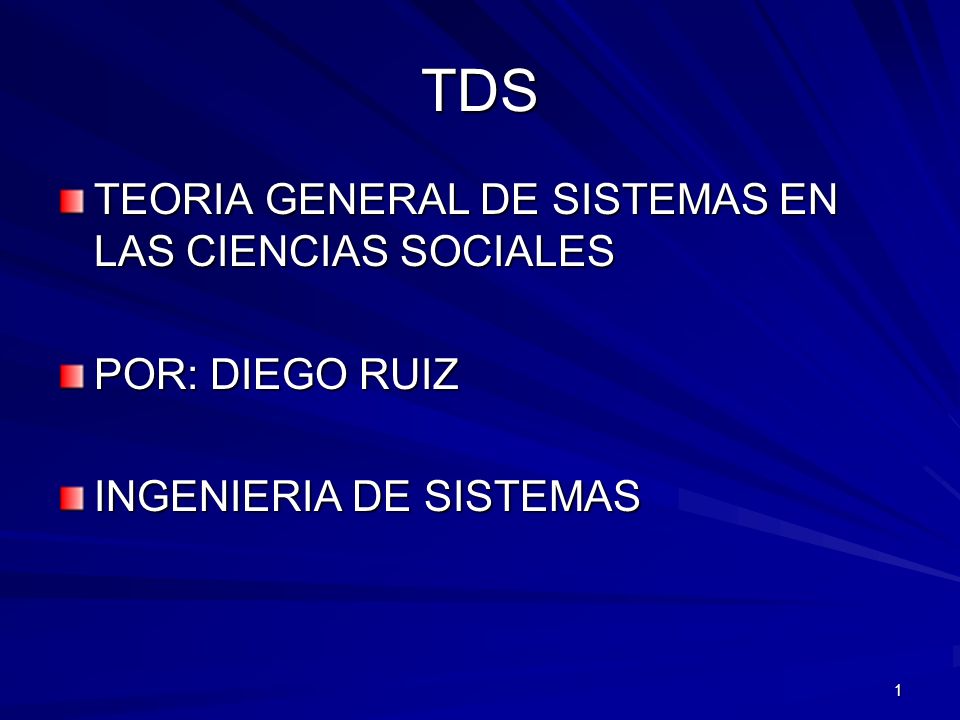 TDS

TEORIA GENERAL DE SISTEMAS EN LAS CIENCIAS SOCIALES

POR: DIEGO RUIZ

INGENIERIA DE SISTEMAS

1